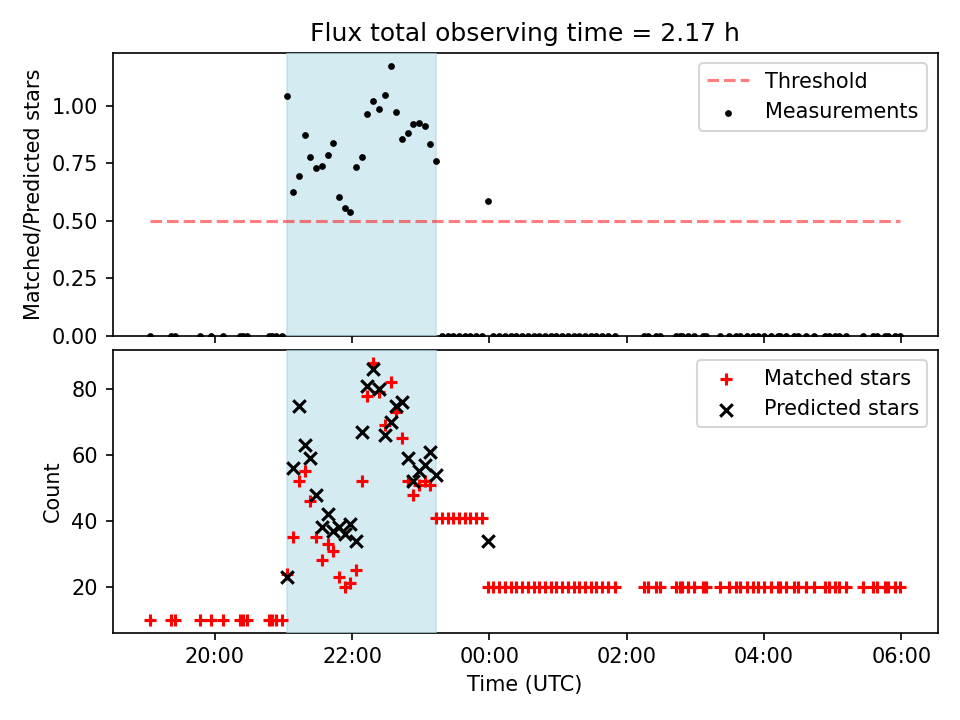 Flux total observing time = 2.17 h

Matched/Predicted stars

1.00
0.75
0.50
0.25
0.00

Threshold
Measurements

Count

80
60
40
20

Matched stars
Predicted stars

20:00
22:00
00:00
02:00
04:00
06:00

Time (UTC)